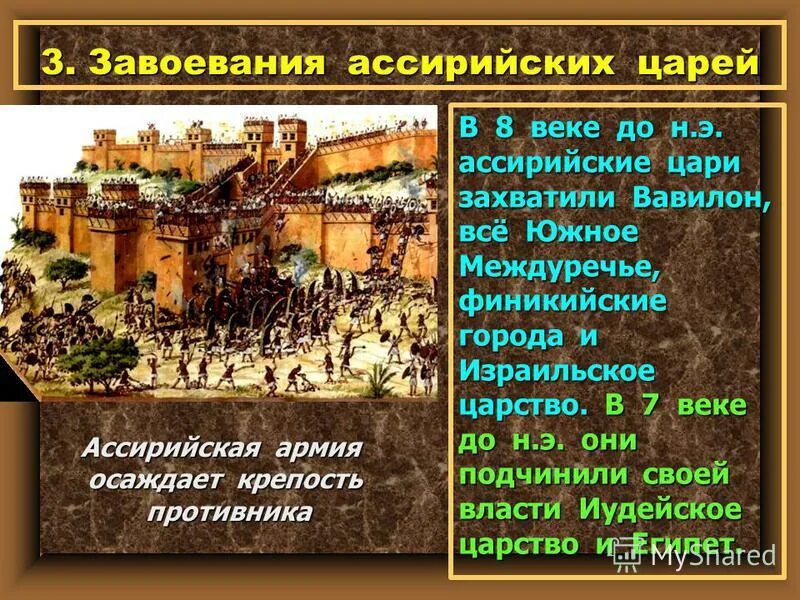 3. Завоевания ассирийских царей

В 8 веке до н.э. ассирийские цари захватили Вавилон, всё Южное Междуречье, финикийские города и Израильское царство. В 7 веке до н.э. они подчинили своей власти Иудейское царство и Египет.

Ассирийская армия осаждает крепость противника

MyShared